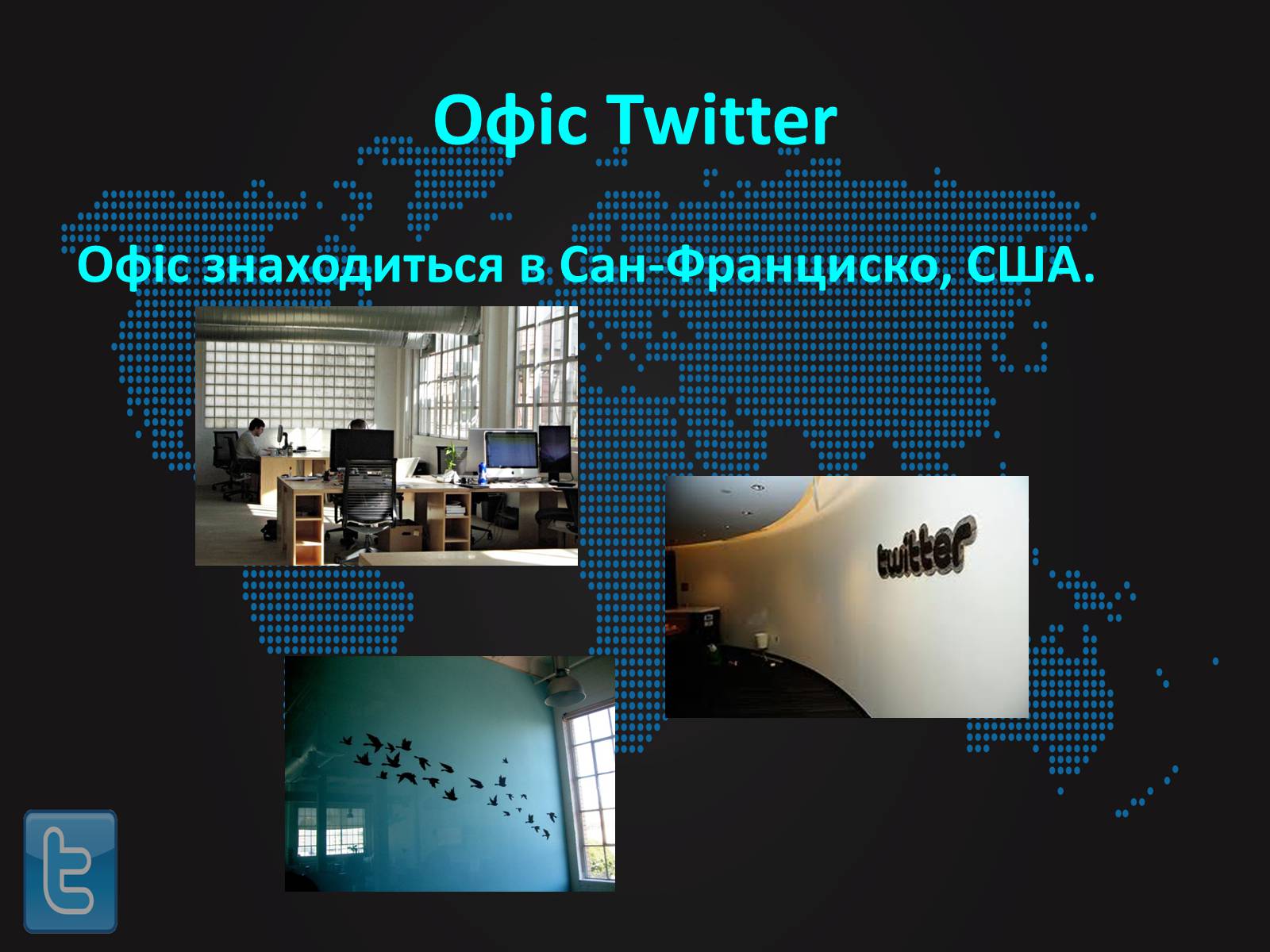 Офіс Twitter

Офіс знаходиться в Сан-Франциско, США.

twitter

t